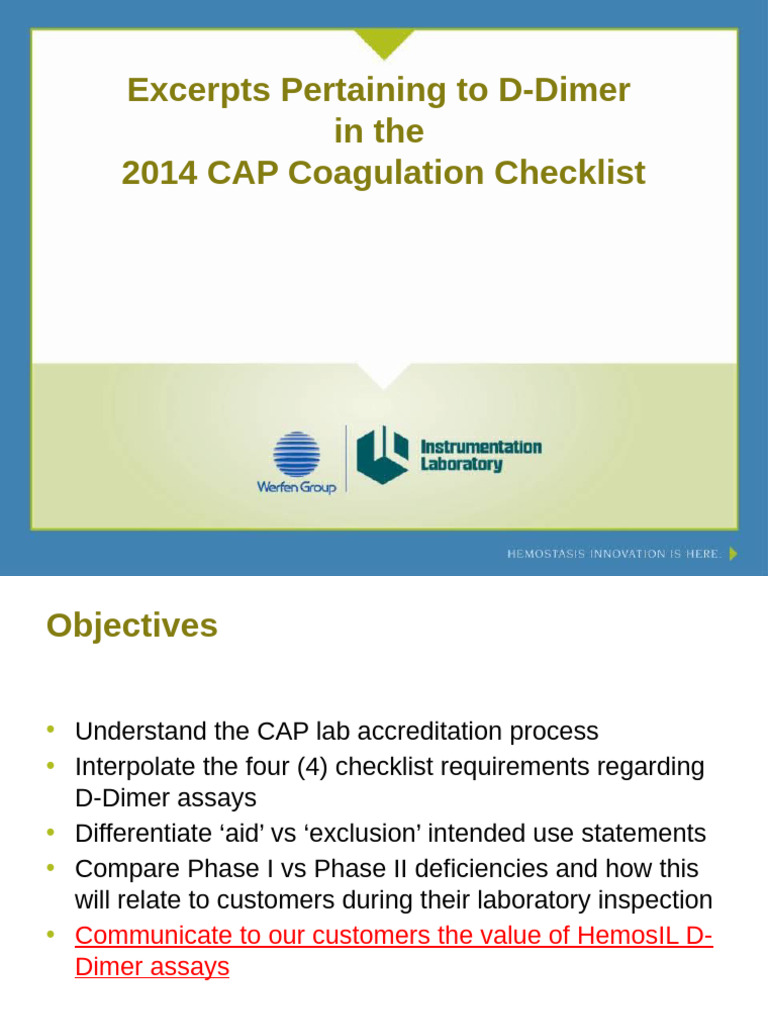 Excerpts Pertaining to D-Dimer in the 2014 CAP Coagulation Checklist

Werfen Group

Instrumentation Laboratory

HEMOSTASIS INNOVATION IS HERE.

Objectives

• Understand the CAP lab accreditation process
• Interpolate the four (4) checklist requirements regarding D-Dimer assays
• Differentiate 'aid' vs 'exclusion' intended use statements
• Compare Phase I vs Phase II deficiencies and how this will relate to customers during their laboratory inspection
• Communicate to our customers the value of HemosIL D-Dimer assays